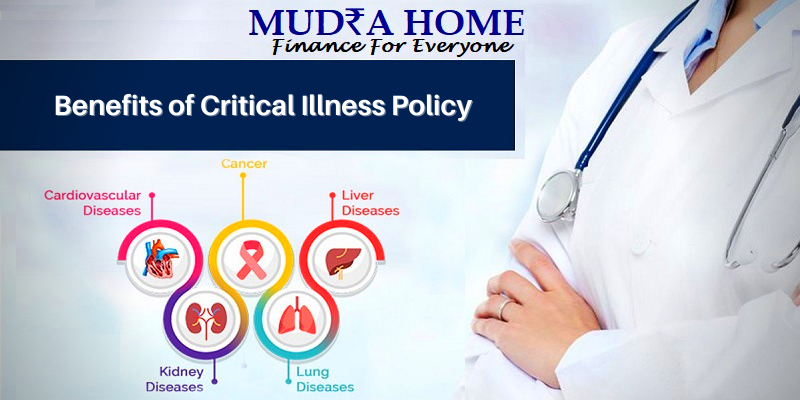 MUD₹A HOME
Finance For Everyone

Benefits of Critical Illness Policy

Cardiovascular Diseases

Cancer

Liver Diseases

Kidney Diseases

Lung Diseases